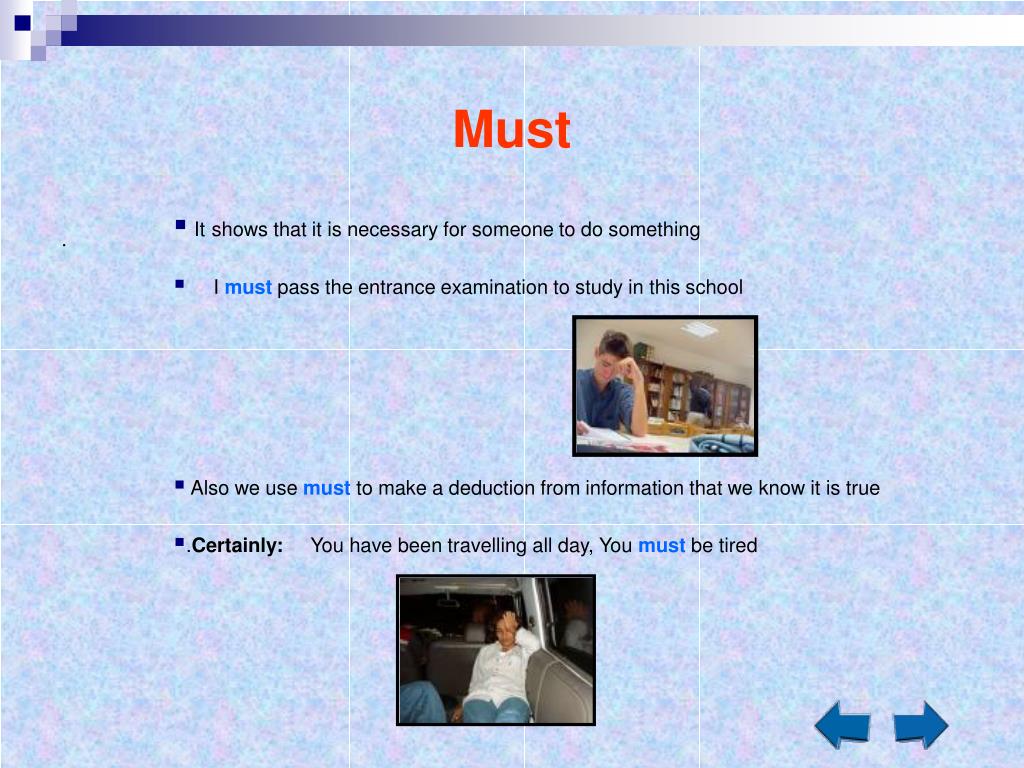 Must

.

It shows that it is necessary for someone to do something

I must pass the entrance examination to study in this school

Also we use must to make a deduction from information that we know it is true

.Certainly: You have been travelling all day, You must be tired